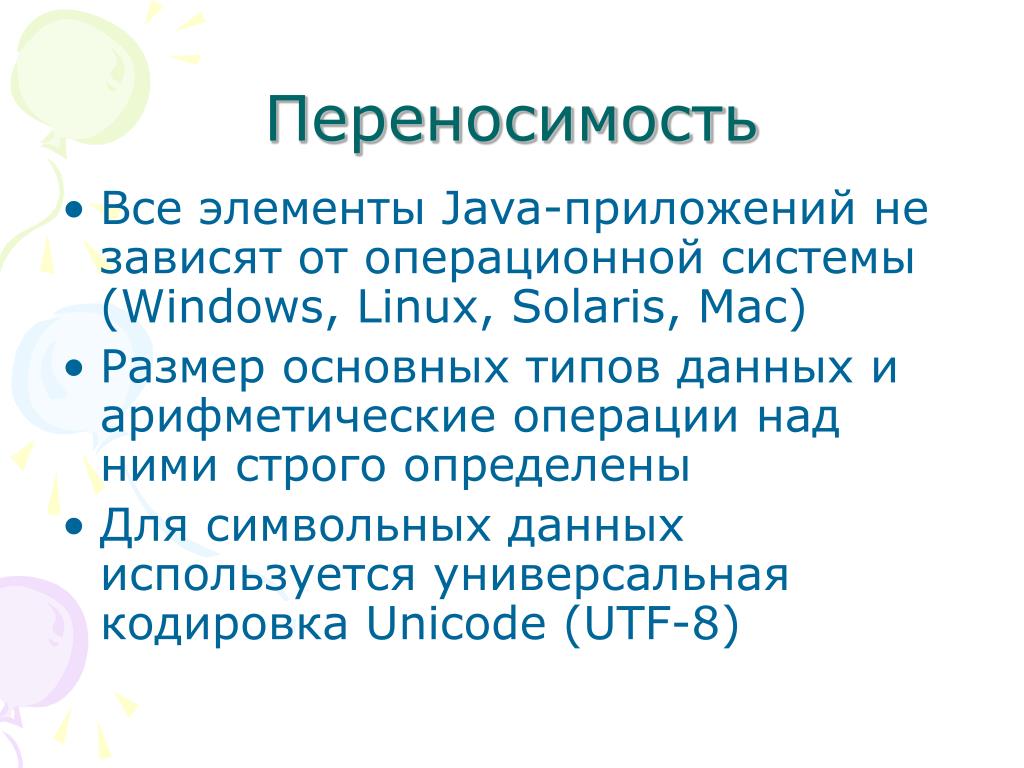 Переносимость

• Все элементы Java-приложений не зависят от операционной системы (Windows, Linux, Solaris, Mac)
• Размер основных типов данных и арифметические операции над ними строго определены
• Для символьных данных используется универсальная кодировка Unicode (UTF-8)